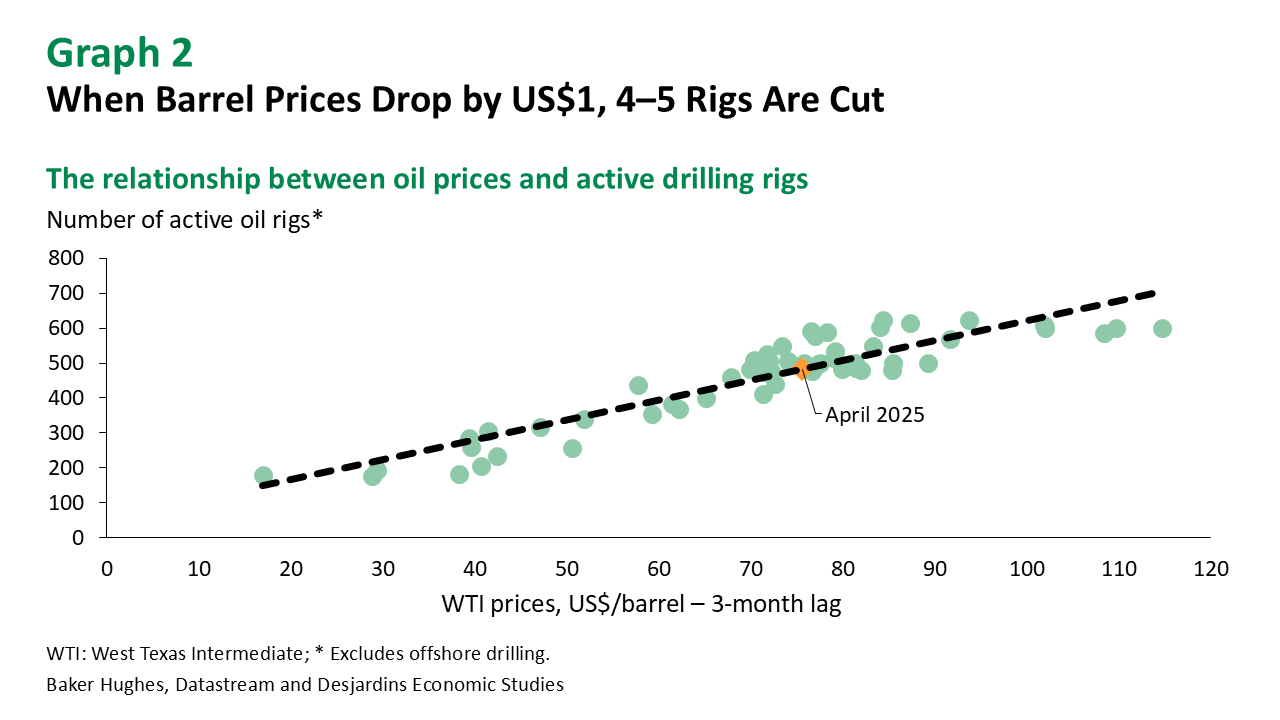 Graph 2
When Barrel Prices Drop by US$1, 4–5 Rigs Are Cut

The relationship between oil prices and active drilling rigs
Number of active oil rigs*

800
700
600
500
400
300
200
100
0

April 2025

0 10 20 30 40 50 60 70 80 90 100 110 120
WTI prices, US$/barrel – 3-month lag

WTI: West Texas Intermediate; * Excludes offshore drilling.
Baker Hughes, Datastream and Desjardins Economic Studies